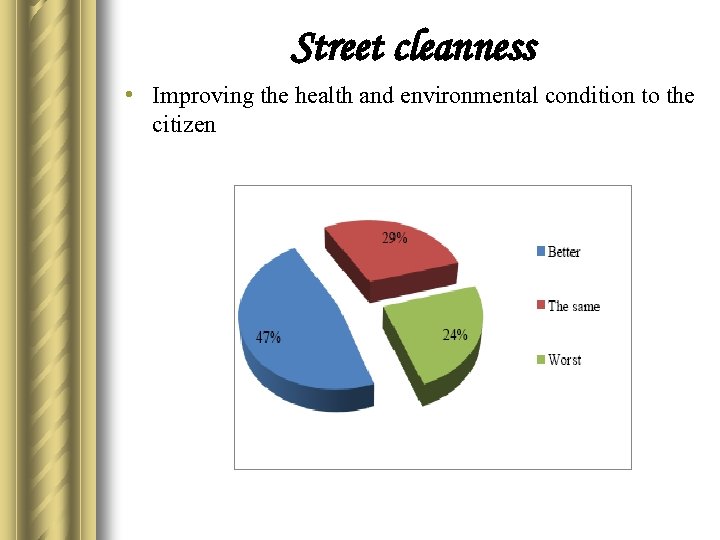 Street cleanness

• Improving the health and environmental condition to the citizen

29%

47%

24%

Better

The same

Worst